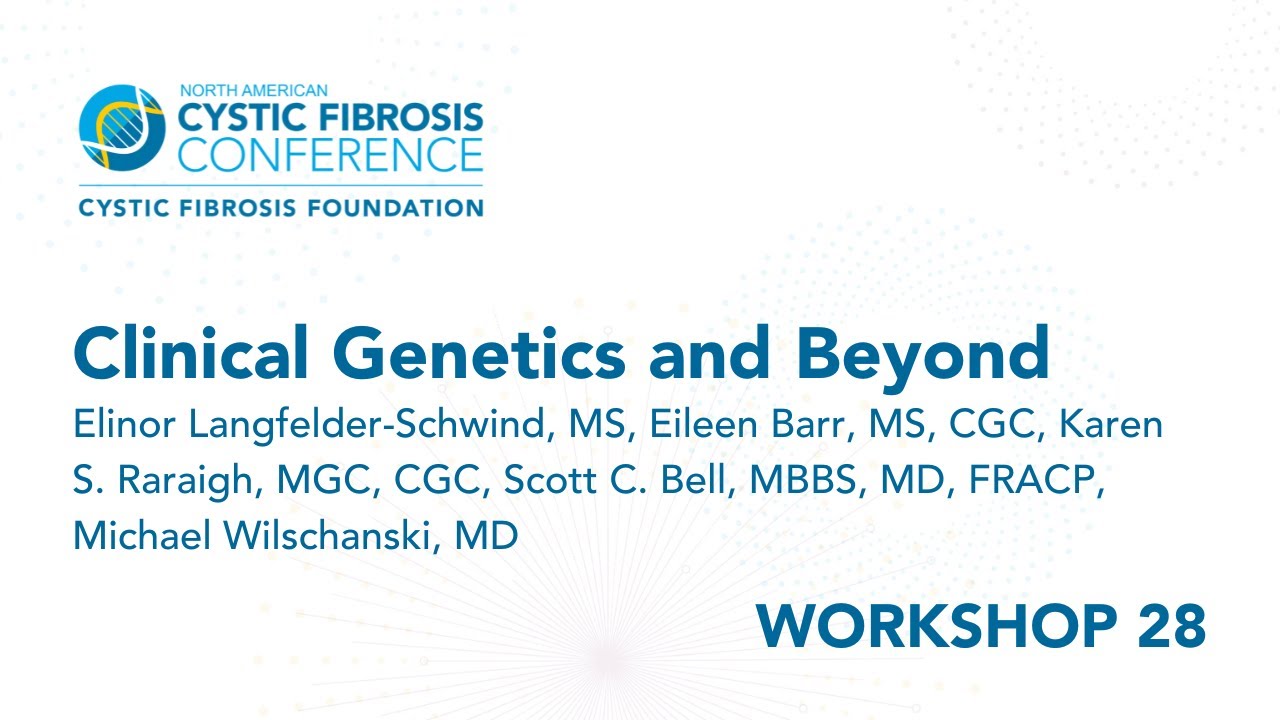 NORTH AMERICAN
CYSTIC FIBROSIS
CONFERENCE
CYSTIC FIBROSIS FOUNDATION

Clinical Genetics and Beyond

Elinor Langfelder-Schwind, MS, Eileen Barr, MS, CGC, Karen S. Raraigh, MGC, CGC, Scott C. Bell, MBBS, MD, FRACP, Michael Wilschanski, MD

WORKSHOP 28